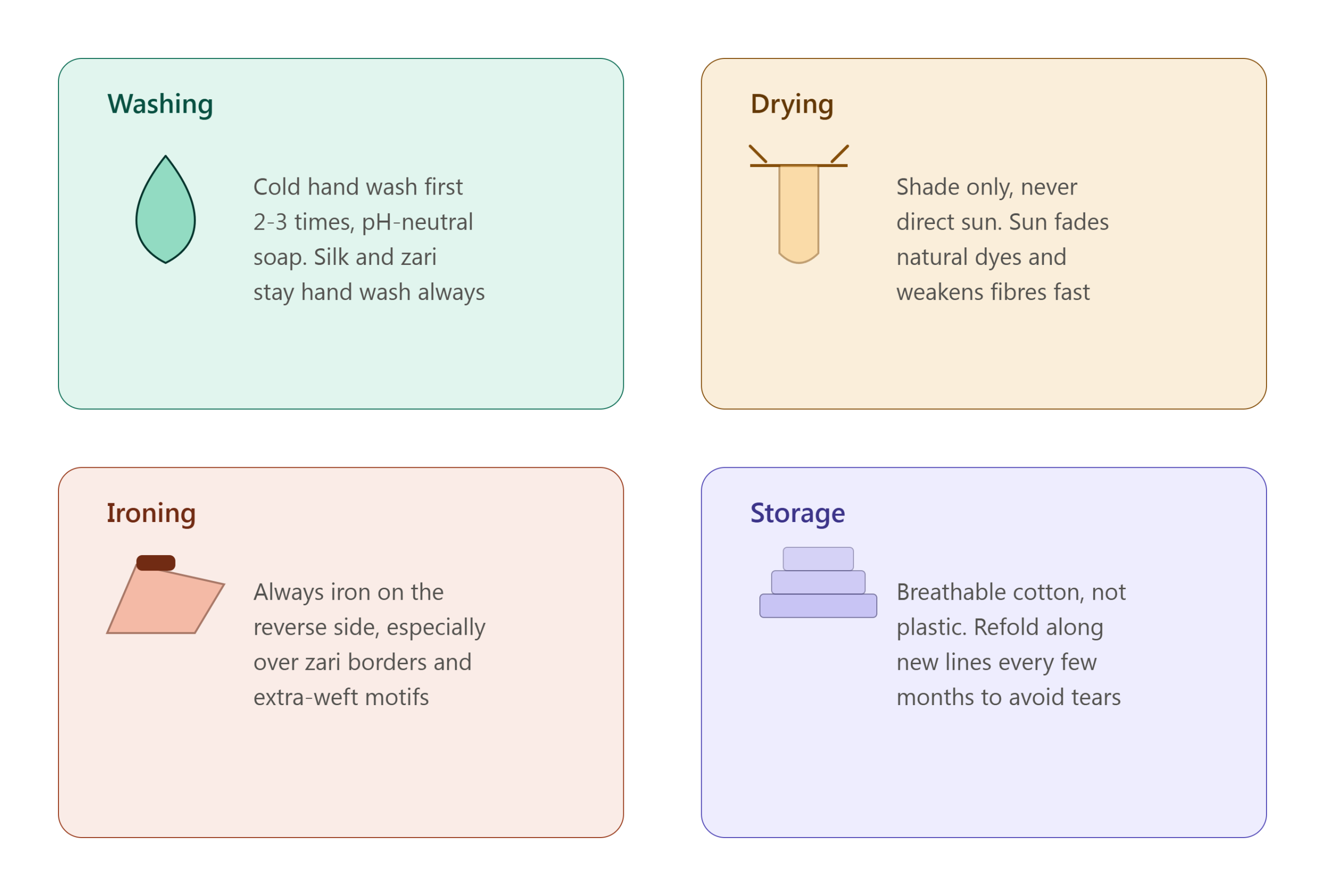 Washing

Cold hand wash first 2-3 times, pH-neutral soap. Silk and zari stay hand wash always

Drying

Shade only, never direct sun. Sun fades natural dyes and weakens fibres fast

Ironing

Always iron on the reverse side, especially over zari borders and extra-weft motifs

Storage

Breathable cotton, not plastic. Refold along new lines every few months to avoid tears